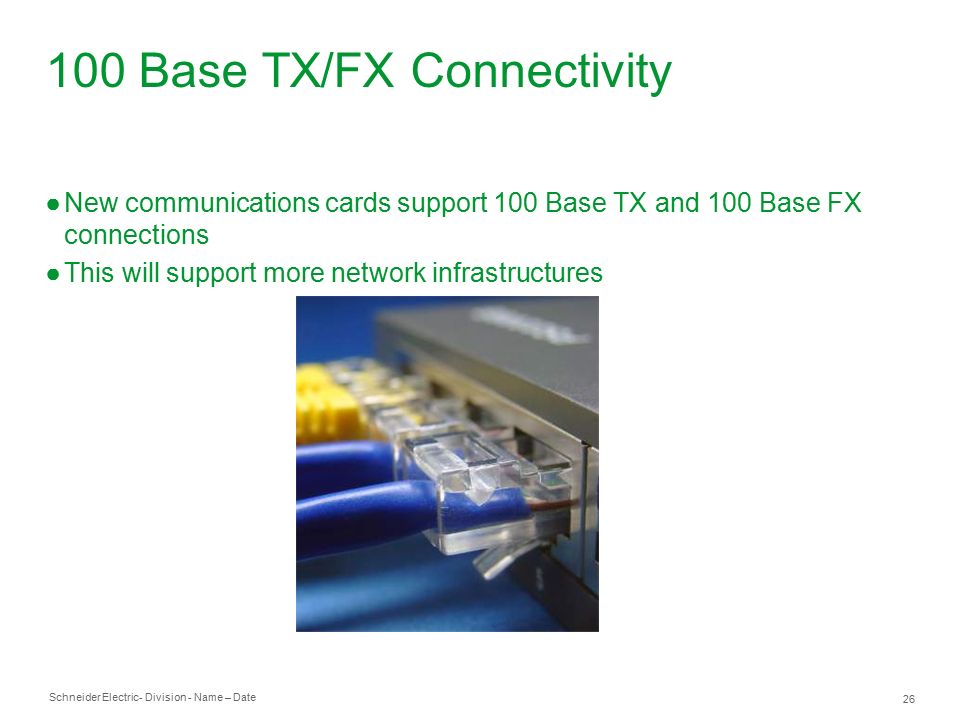 100 Base TX/FX Connectivity

● New communications cards support 100 Base TX and 100 Base FX connections

● This will support more network infrastructures

Schneider Electric- Division - Name – Date

26